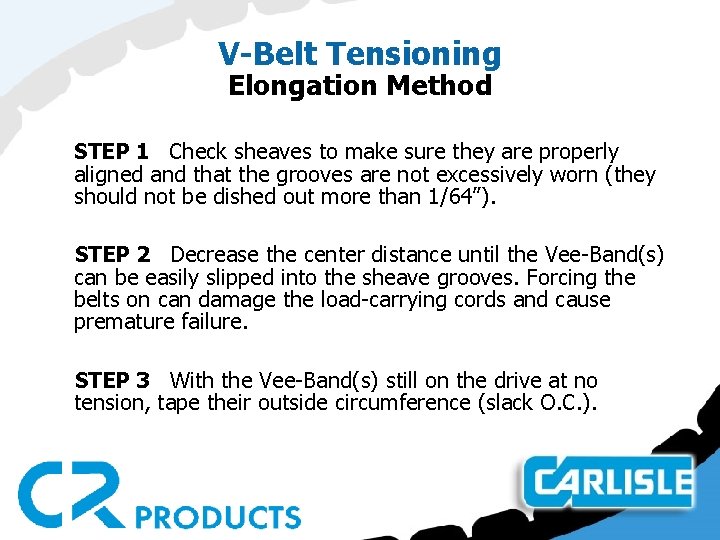 V-Belt Tensioning
Elongation Method

STEP 1 Check sheaves to make sure they are properly aligned and that the grooves are not excessively worn (they should not be dished out more than 1/64").

STEP 2 Decrease the center distance until the Vee-Band(s) can be easily slipped into the sheave grooves. Forcing the belts on can damage the load-carrying cords and cause premature failure.

STEP 3 With the Vee-Band(s) still on the drive at no tension, tape their outside circumference (slack O.C.).

CR PRODUCTS

CARLISLE